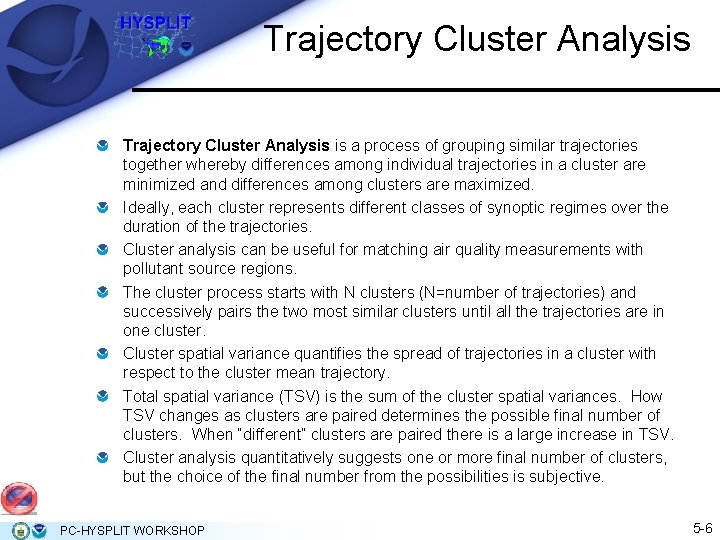 HYSPLIT

Trajectory Cluster Analysis

Trajectory Cluster Analysis is a process of grouping similar trajectories together whereby differences among individual trajectories in a cluster are minimized and differences among clusters are maximized.

Ideally, each cluster represents different classes of synoptic regimes over the duration of the trajectories.

Cluster analysis can be useful for matching air quality measurements with pollutant source regions.

The cluster process starts with N clusters (N=number of trajectories) and successively pairs the two most similar clusters until all the trajectories are in one cluster.

Cluster spatial variance quantifies the spread of trajectories in a cluster with respect to the cluster mean trajectory.

Total spatial variance (TSV) is the sum of the cluster spatial variances. How TSV changes as clusters are paired determines the possible final number of clusters. When "different" clusters are paired there is a large increase in TSV.

Cluster analysis quantitatively suggests one or more final number of clusters, but the choice of the final number from the possibilities is subjective.

PC-HYSPLIT WORKSHOP

5-6